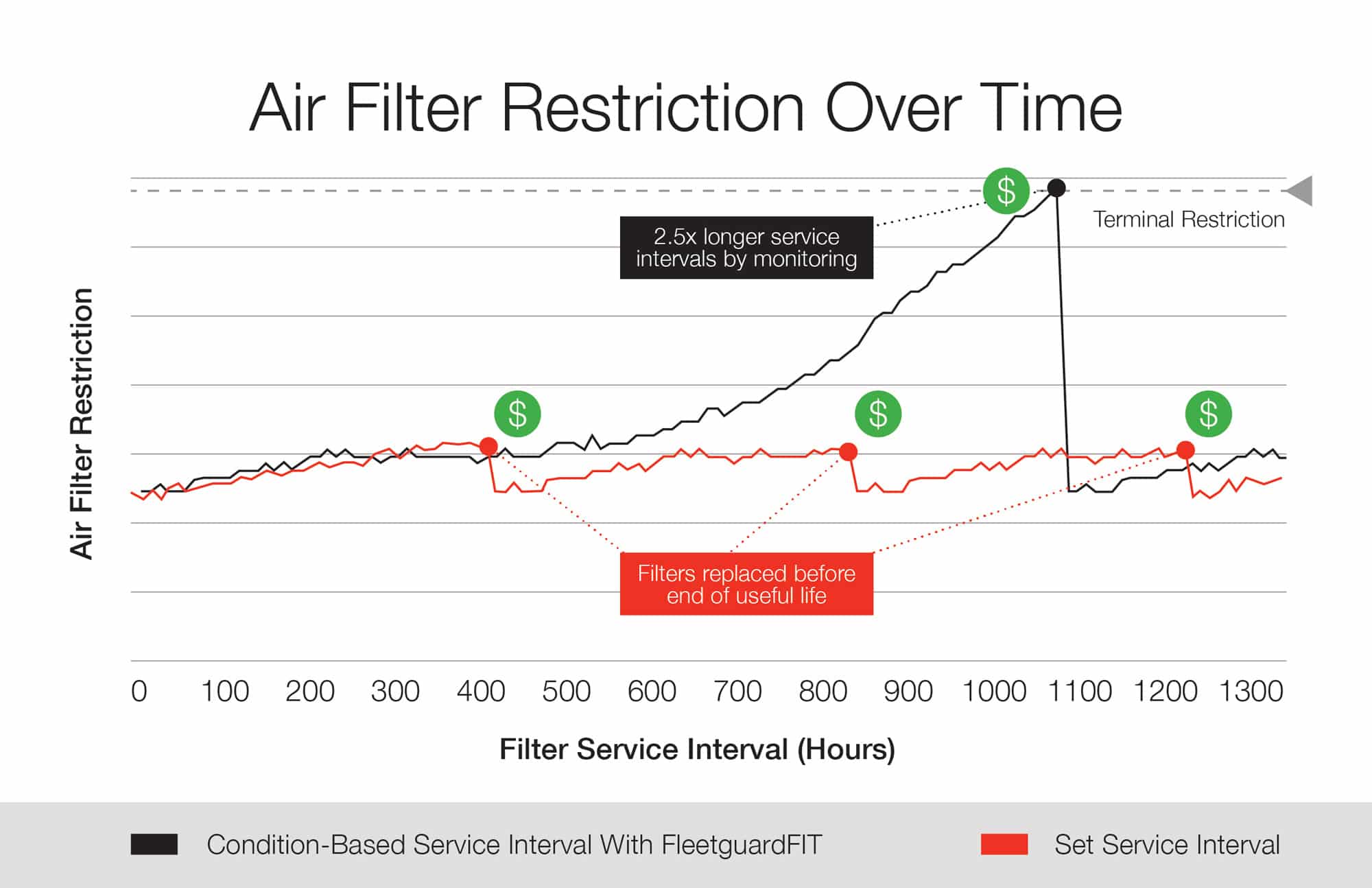 Air Filter Restriction Over Time

$

Terminal Restriction

2.5x longer service intervals by monitoring

Air Filter Restriction

$

$

$

Filters replaced before end of useful life

0 100 200 300 400 500 600 700 800 900 1000 1100 1200 1300

Filter Service Interval (Hours)

Condition-Based Service Interval With FleetguardFIT

Set Service Interval